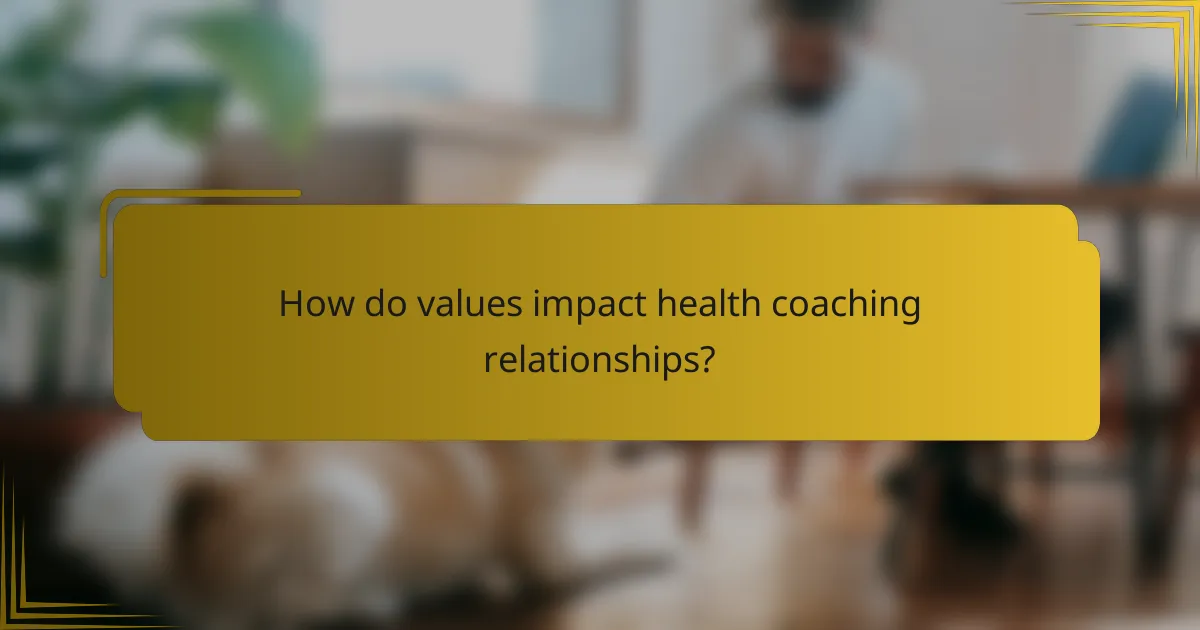 How do values impact health coaching relationships?